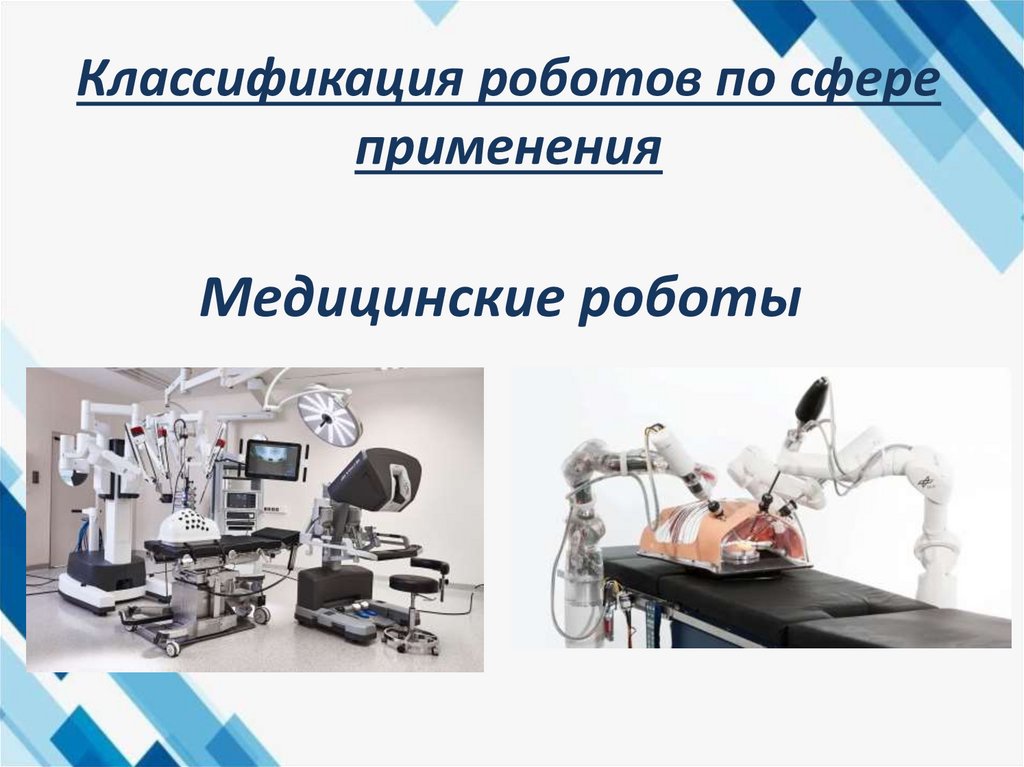 Классификация роботов по сфере применения

Медицинские роботы